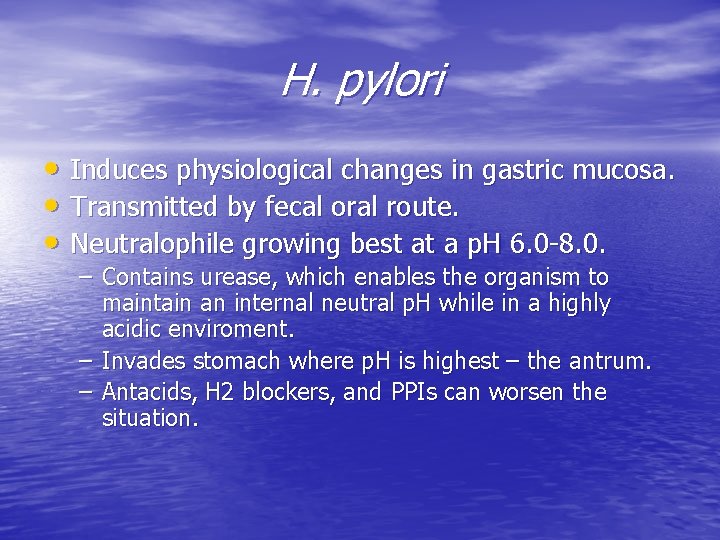 H. pylori

• Induces physiological changes in gastric mucosa.
• Transmitted by fecal oral route.
• Neutralophile growing best at a pH 6.0-8.0.
– Contains urease, which enables the organism to maintain an internal neutral pH while in a highly acidic enviroment.
– Invades stomach where pH is highest – the antrum.
– Antacids, H2 blockers, and PPIs can worsen the situation.